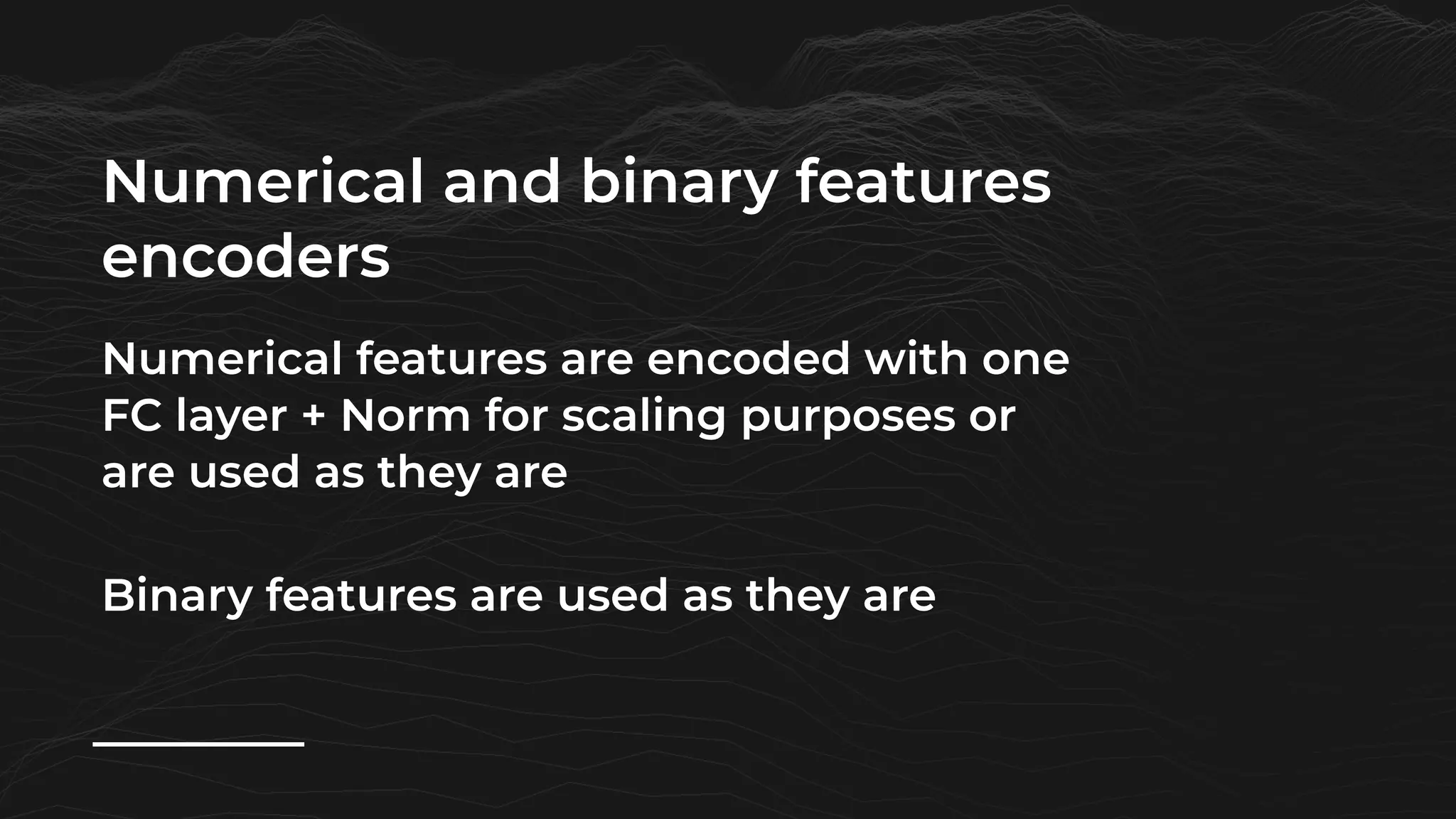 Numerical and binary features encoders

Numerical features are encoded with one FC layer + Norm for scaling purposes or are used as they are

Binary features are used as they are